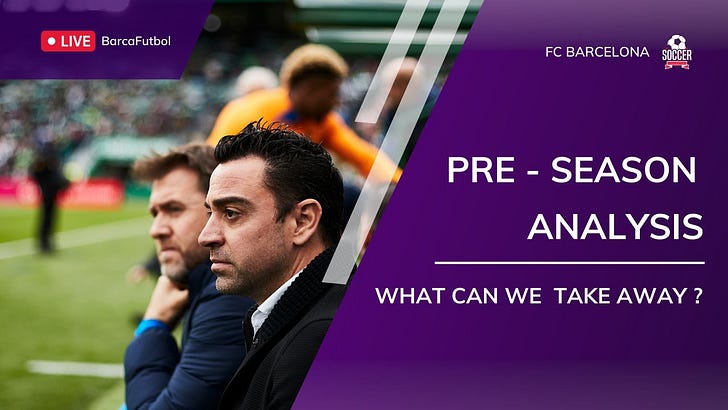 LIVE BarcaFutbol

FC BARCELONA

SOCCER

PRE - SEASON ANALYSIS

WHAT CAN WE TAKE AWAY ?